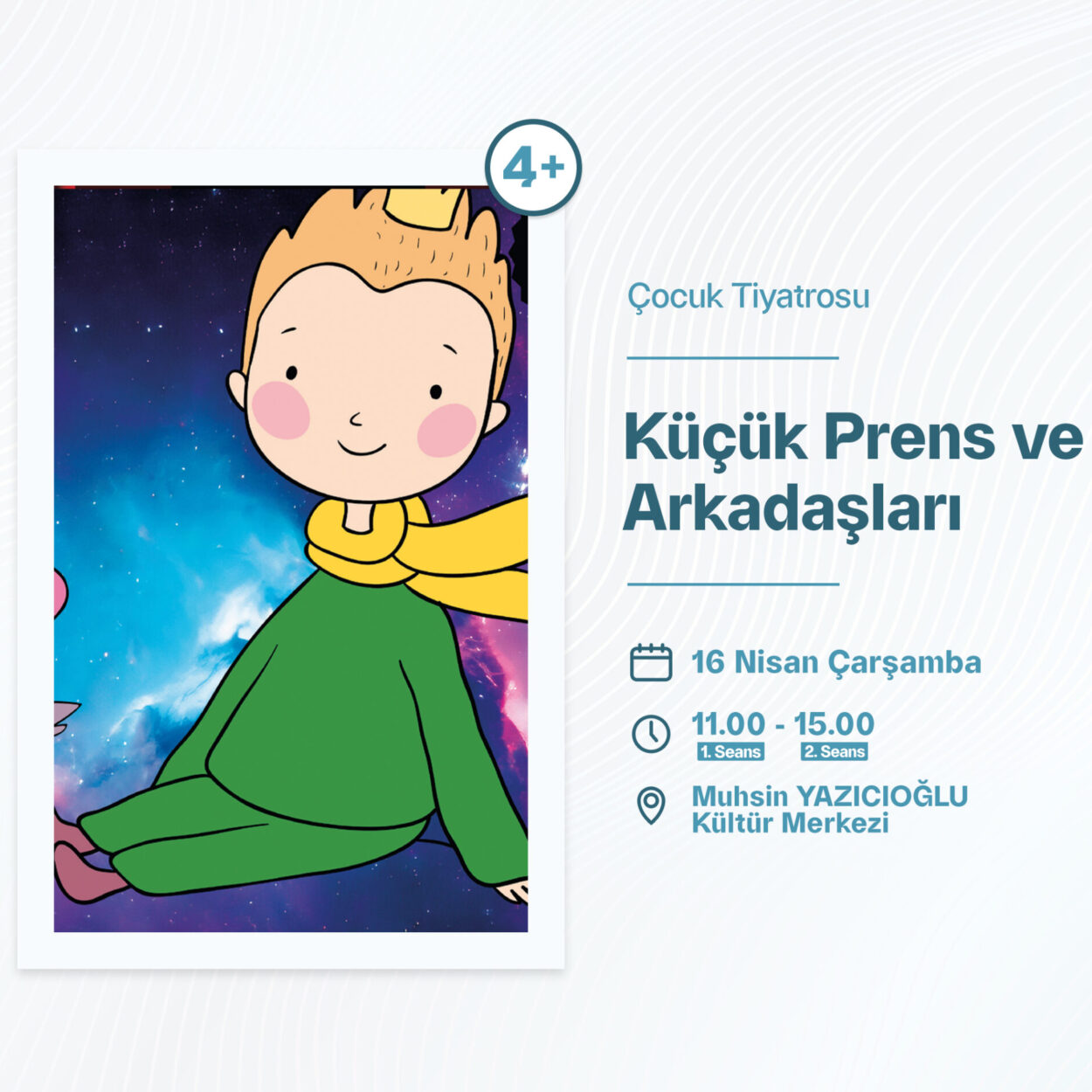 4+

Çocuk Tiyatrosu

Küçük Prens ve Arkadaşları

16 Nisan Çarşamba

11.00 - 15.00
1. Seans 2. Seans

Muhsin YAZICIOĞLU Kültür Merkezi